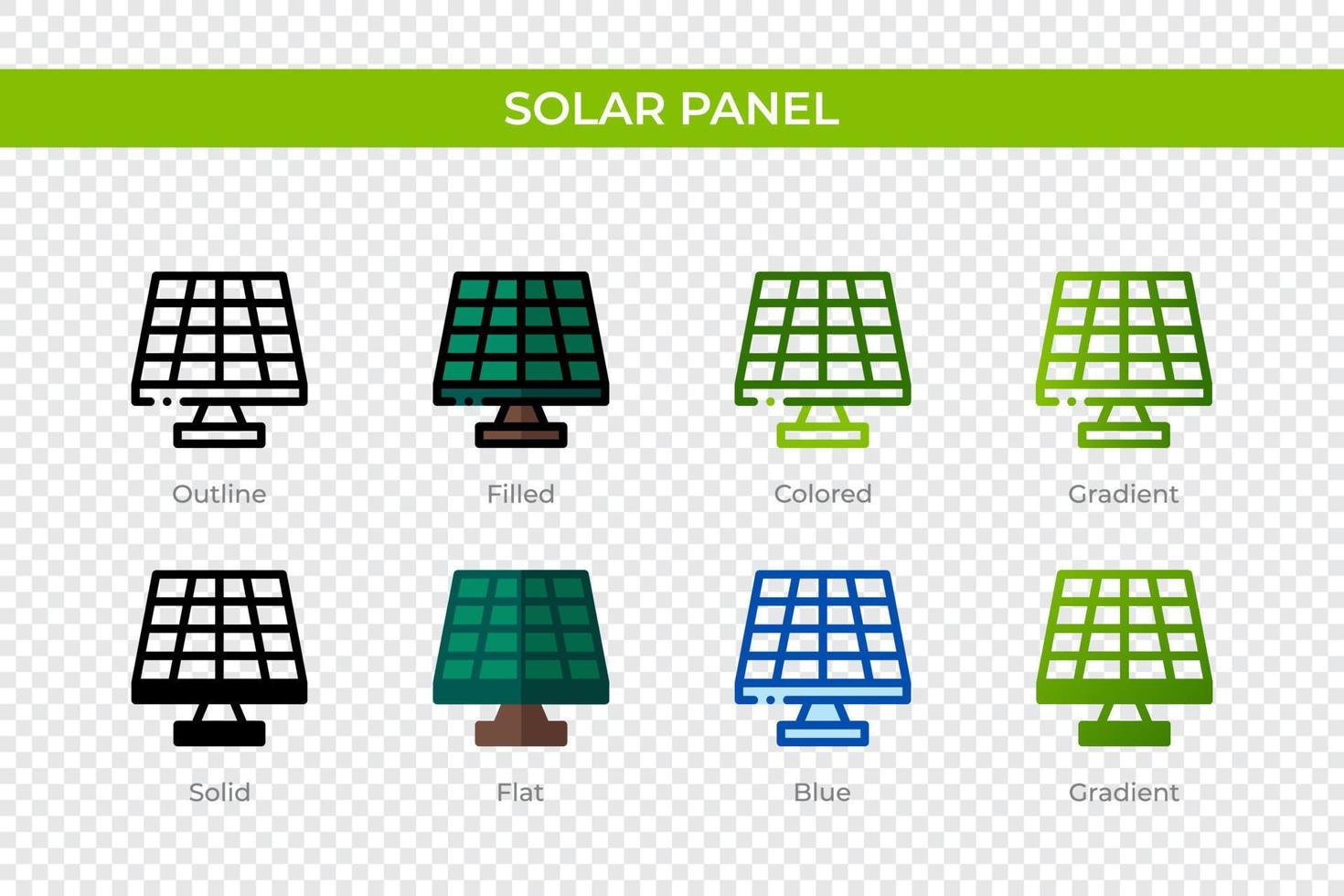 SOLAR PANEL

Outline

Filled

Colored

Gradient

Solid

Flat

Blue

Gradient